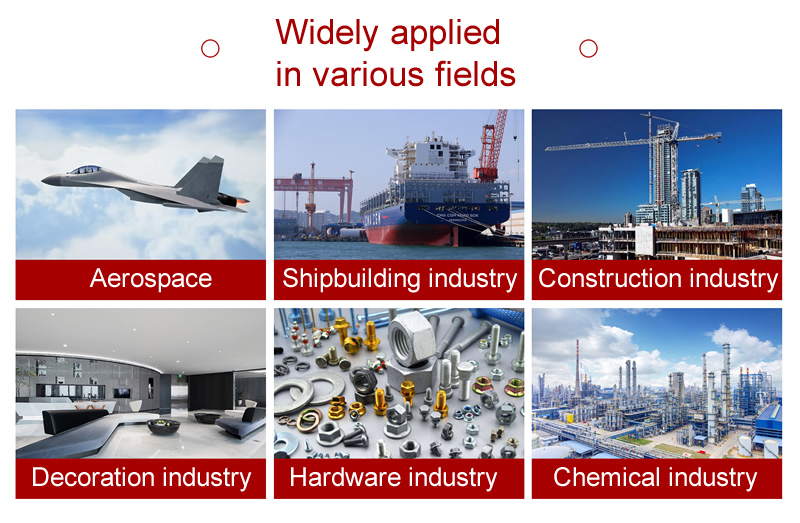 Widely applied in various fields

Aerospace

Shipbuilding industry

Construction industry

Decoration industry

Hardware industry

Chemical industry